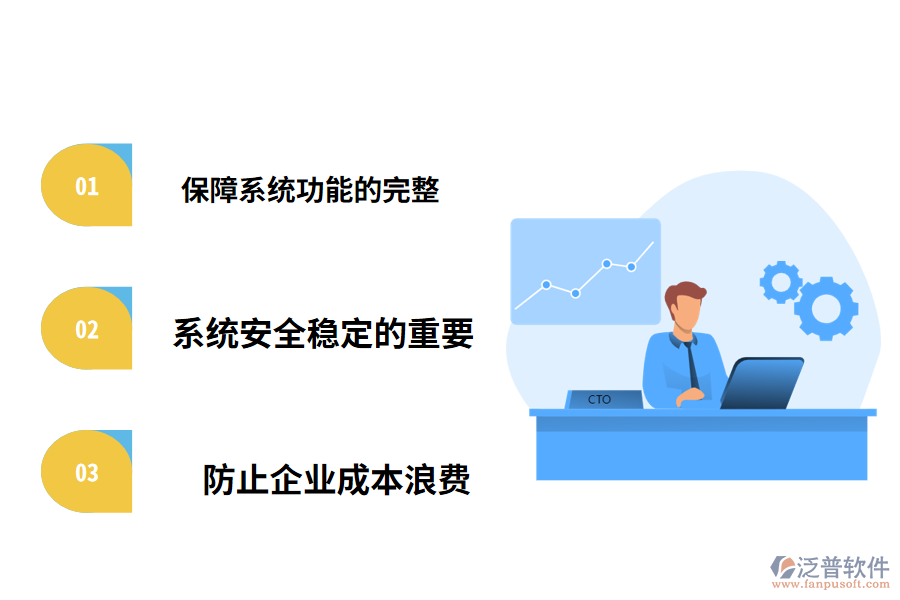 01

保障系统功能的完整

02

系统安全稳定的重要

03

防止企业成本浪费

CTO

泛普软件
www.fanpusoft.com